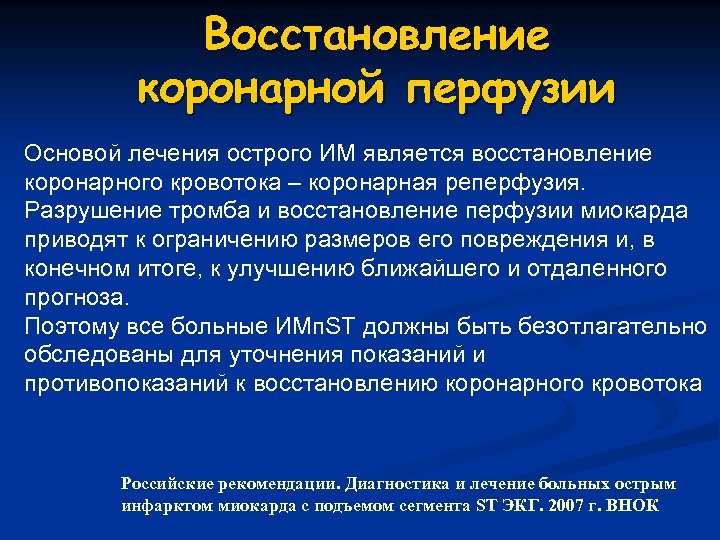 Восстановление коронарной перфузии

Основой лечения острого ИМ является восстановление коронарного кровотока – коронарная реперфузия. Разрушение тромба и восстановление перфузии миокарда приводят к ограничению размеров его повреждения и, в конечном итоге, к улучшению ближайшего и отдаленного прогноза.
Поэтому все больные ИМпST должны быть безотлагательно обследованы для уточнения показаний и противопоказаний к восстановлению коронарного кровотока

Российские рекомендации. Диагностика и лечение больных острым инфарктом миокарда с подъемом сегмента ST ЭКГ. 2007 г. ВНОК